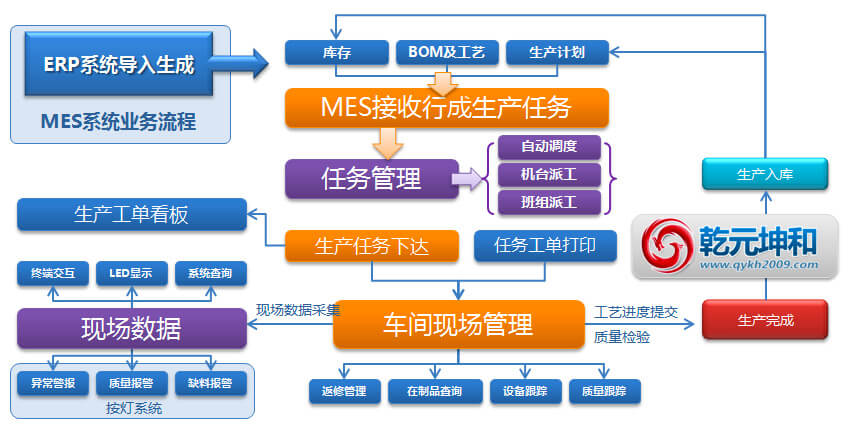 ERP系统导入生成

MES系统业务流程

库存

BOM及工艺

生产计划

MES接收行成生产任务

任务管理

自动调度

机台派工

班组派工

生产入库

生产工单看板

生产任务下达

任务工单打印

乾元坤和
www.qykh2009.com

终端交互

LED显示

系统查询

现场数据

现场数据采集

车间现场管理

工艺进度提交

质量检验

生产完成

异常警报

质量报警

缺料报警

按灯系统

返修管理

在制品查询

设备跟踪

质量跟踪